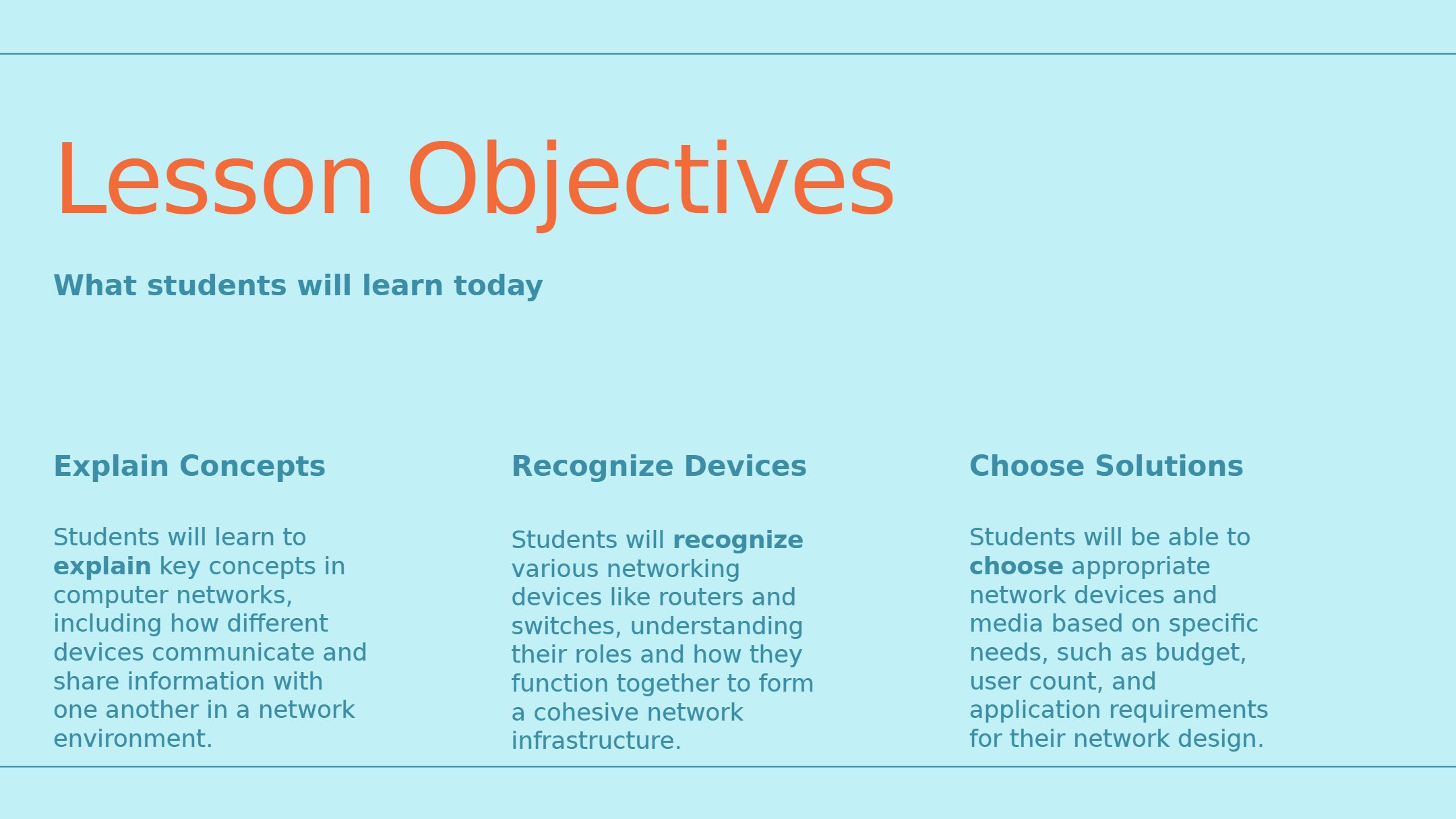 Lesson Objectives

What students will learn today

Explain Concepts

Students will learn to explain key concepts in computer networks, including how different devices communicate and share information with one another in a network environment.

Recognize Devices

Students will recognize various networking devices like routers and switches, understanding their roles and how they function together to form a cohesive network infrastructure.

Choose Solutions

Students will be able to choose appropriate network devices and media based on specific needs, such as budget, user count, and application requirements for their network design.